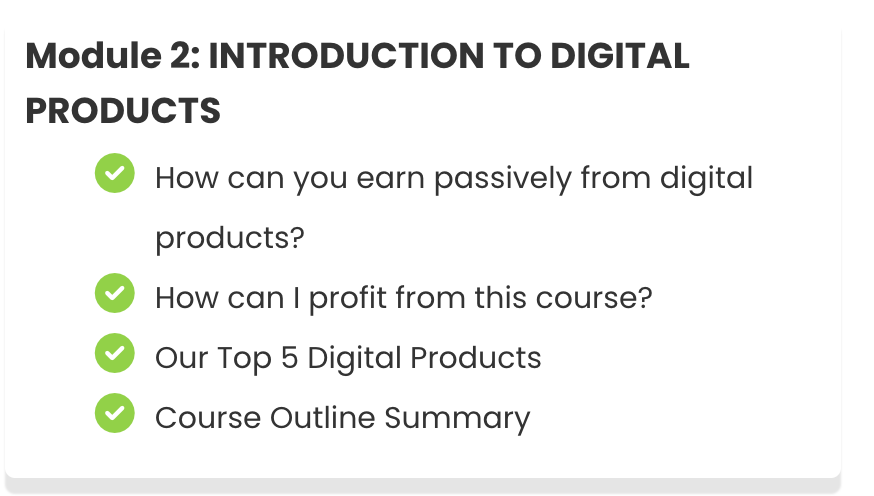 Module 2: INTRODUCTION TO DIGITAL PRODUCTS

How can you earn passively from digital products?

How can I profit from this course?

Our Top 5 Digital Products

Course Outline Summary